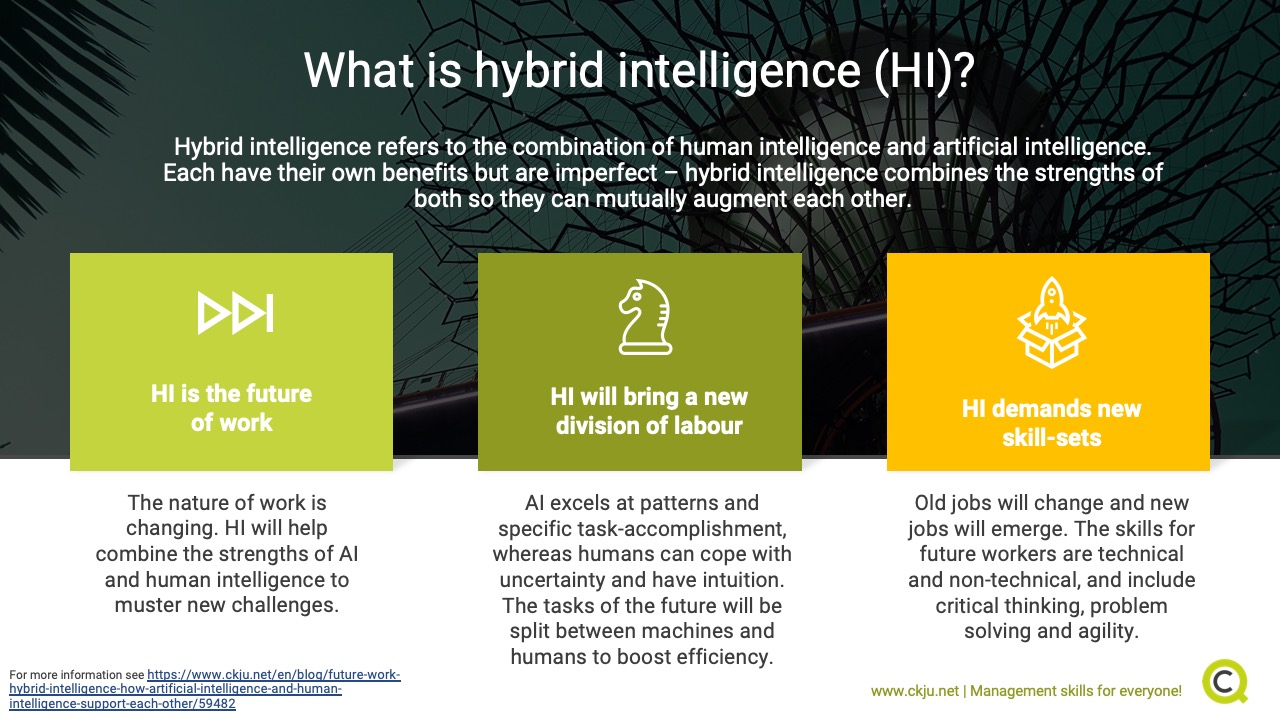 What is hybrid intelligence (HI)?

Hybrid intelligence refers to the combination of human intelligence and artificial intelligence. Each have their own benefits but are imperfect – hybrid intelligence combines the strengths of both so they can mutually augment each other.

HI is the future of work

The nature of work is changing. HI will help combine the strengths of AI and human intelligence to muster new challenges.

HI will bring a new division of labour

AI excels at patterns and specific task-accomplishment, whereas humans can cope with uncertainty and have intuition. The tasks of the future will be split between machines and humans to boost efficiency.

HI demands new skill-sets

Old jobs will change and new jobs will emerge. The skills for future workers are technical and non-technical, and include critical thinking, problem solving and agility.

For more information see https://www.ckju.net/en/blog/future-work-hybrid-intelligence-how-artificial-intelligence-and-human-intelligence-support-each-other/59482

www.ckju.net | Management skills for everyone!